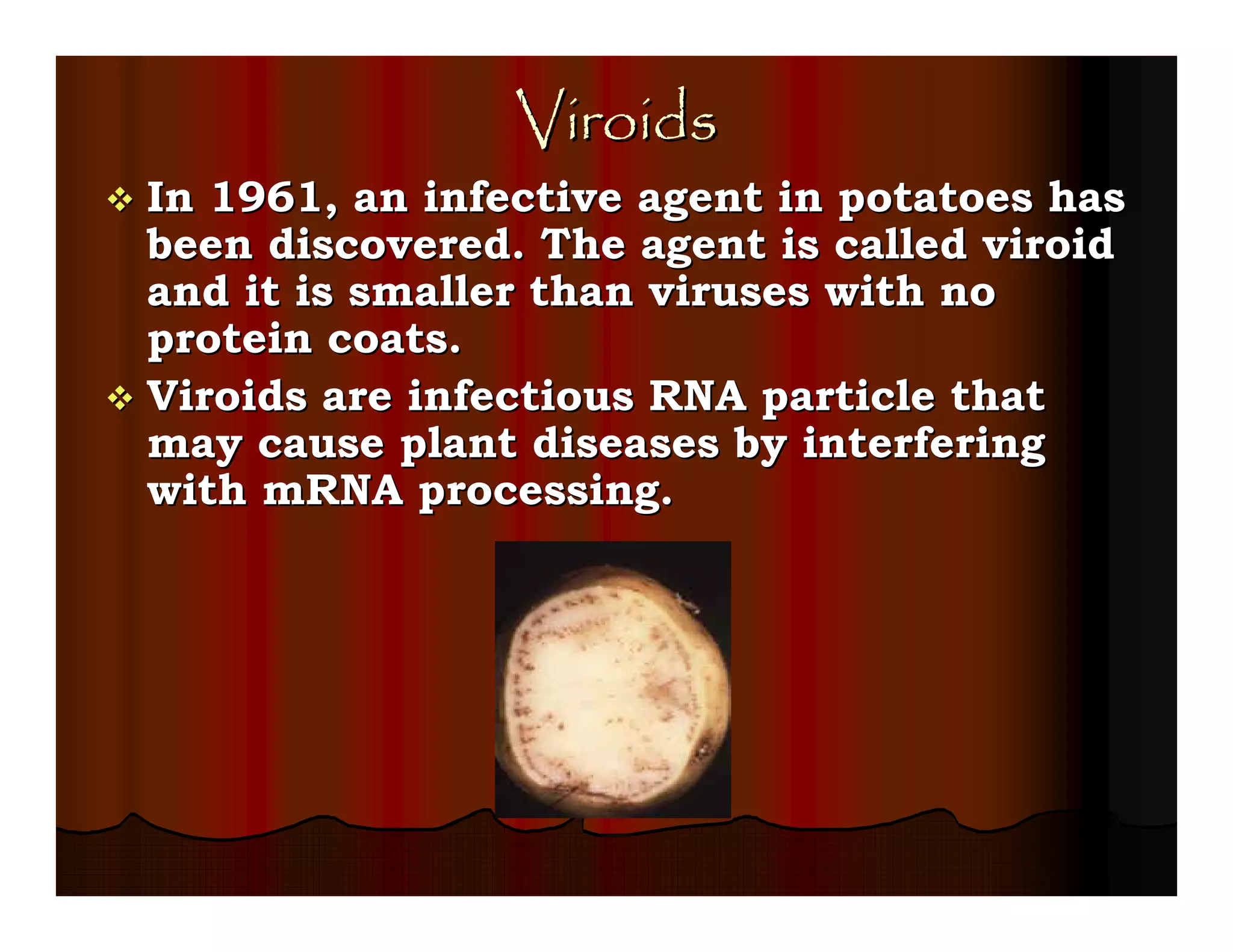 Viroids

❖ In 1961, an infective agent in potatoes has been discovered. The agent is called viroid and it is smaller than viruses with no protein coats.

❖ Viroids are infectious RNA particle that may cause plant diseases by interfering with mRNA processing.